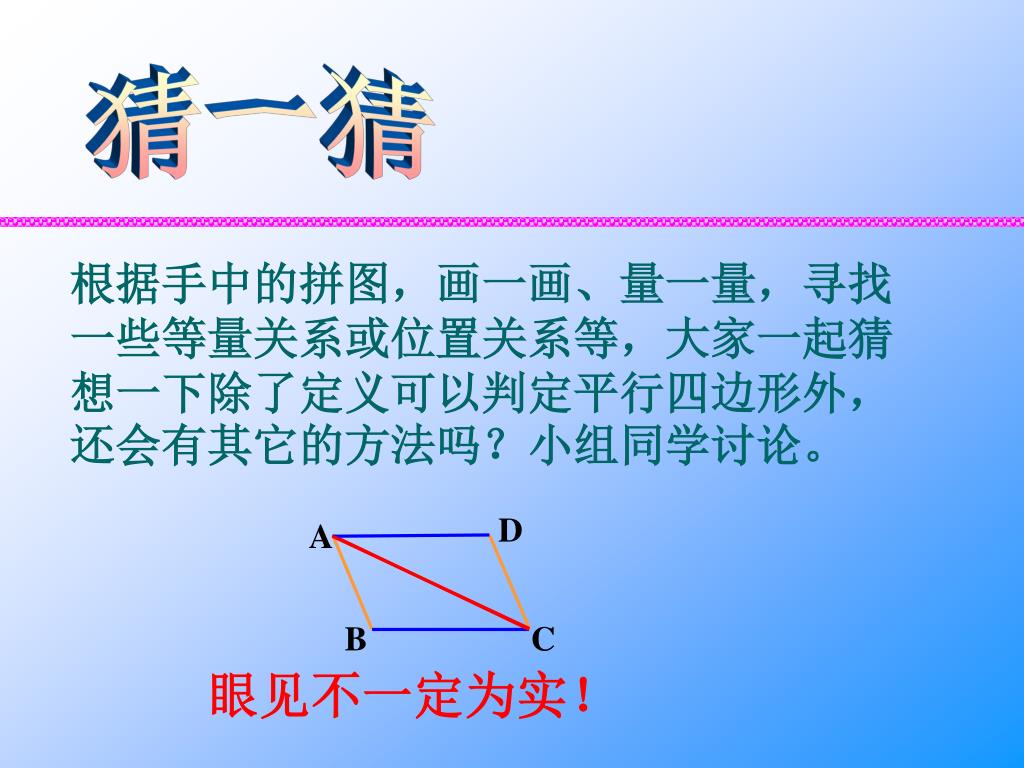 猜一猜

根据手中的拼图，画一画、量一量，寻找一些等量关系或位置关系等，大家一起猜想一下除了定义可以判定平行四边形外，还会有其它的方法吗？小组同学讨论。

A
D
B
C

眼见不一定为实！